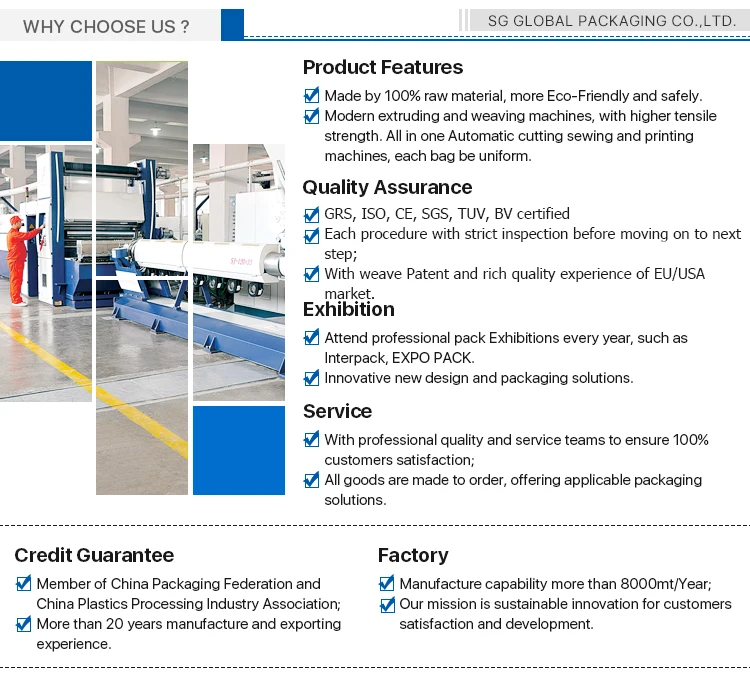 WHY CHOOSE US ?

SG GLOBAL PACKAGING CO.,LTD.

Product Features

Made by 100% raw material, more Eco-Friendly and safely.

Modern extruding and weaving machines, with higher tensile strength. All in one Automatic cutting sewing and printing machines, each bag be uniform.

Quality Assurance

GRS, ISO, CE, SGS, TUV, BV certified

Each procedure with strict inspection before moving on to next step;

With weave Patent and rich quality experience of EU/USA market.

Exhibition

Attend professional pack Exhibitions every year, such as Interpack, EXPO PACK.

Innovative new design and packaging solutions.

Service

With professional quality and service teams to ensure 100% customers satisfaction;

All goods are made to order, offering applicable packaging solutions.

Credit Guarantee

Member of China Packaging Federation and China Plastics Processing Industry Association;

More than 20 years manufacture and exporting experience.

Factory

Manufacture capability more than 8000mt/Year;

Our mission is sustainable innovation for customers satisfaction and development.